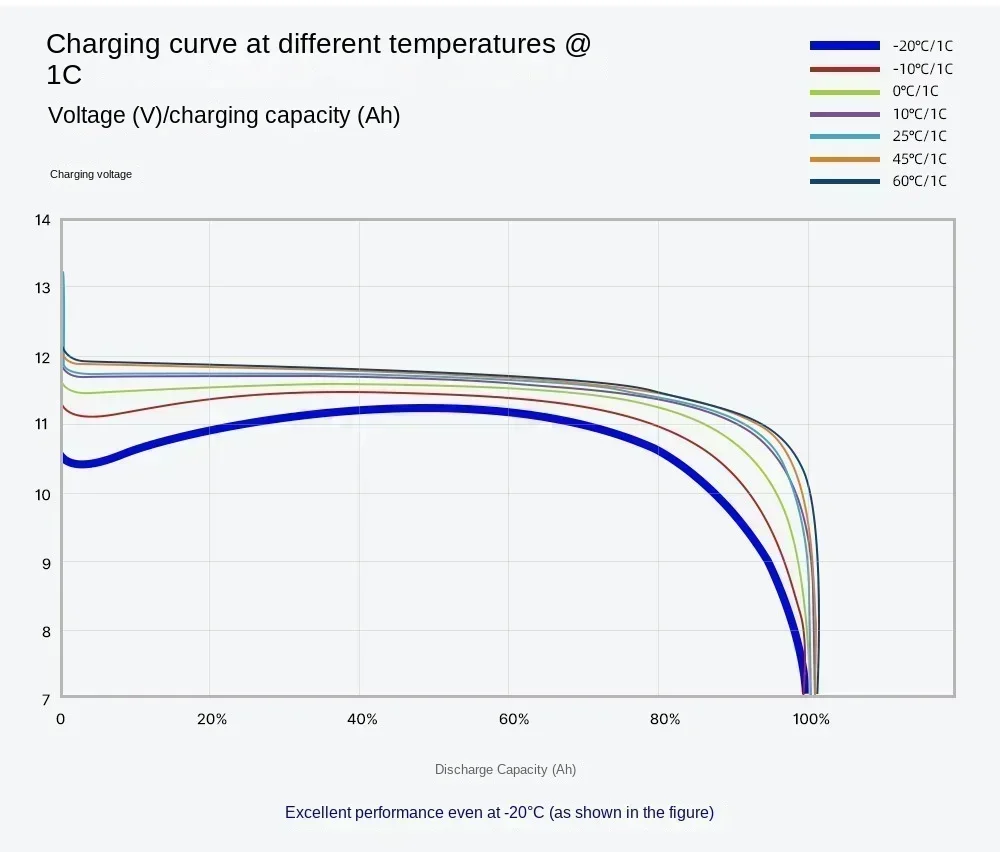 Charging curve at different temperatures @ 1C

Voltage (V)/charging capacity (Ah)

-20℃/1C
-10℃/1C
0℃/1C
10℃/1C
25℃/1C
45℃/1C
60℃/1C

Charging voltage

14
13
12
11
10
9
8
7

0
20%
40%
60%
80%
100%

Discharge Capacity (Ah)

Excellent performance even at -20°C (as shown in the figure)